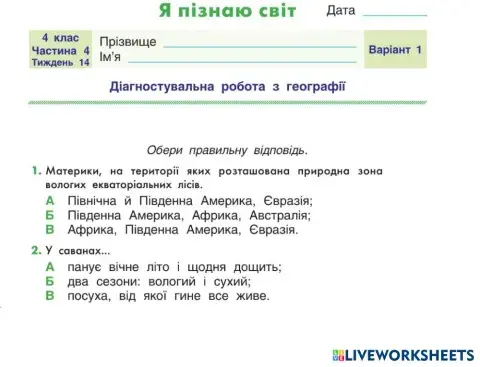 Я пізнаю світ

Дата

4 клас
Частина 4
Тиждень 14

Прізвище
Ім'я

Варіант 1

Діагностувальна робота з географії

Обери правильну відповідь.

1. Материки, на території яких розташована природна зона вологих екваторіальних лісів.

А Північна й Південна Америка, Євразія;
Б Південна Америка, Африка, Австралія;
В Африка, Південна Америка, Євразія.

2. У саванах...

А панує вічне літо і щодня дощить;
Б два сезони: вологий і сухий;
В посуха, від якої гине все живе.

LIVEWORKSHEETS